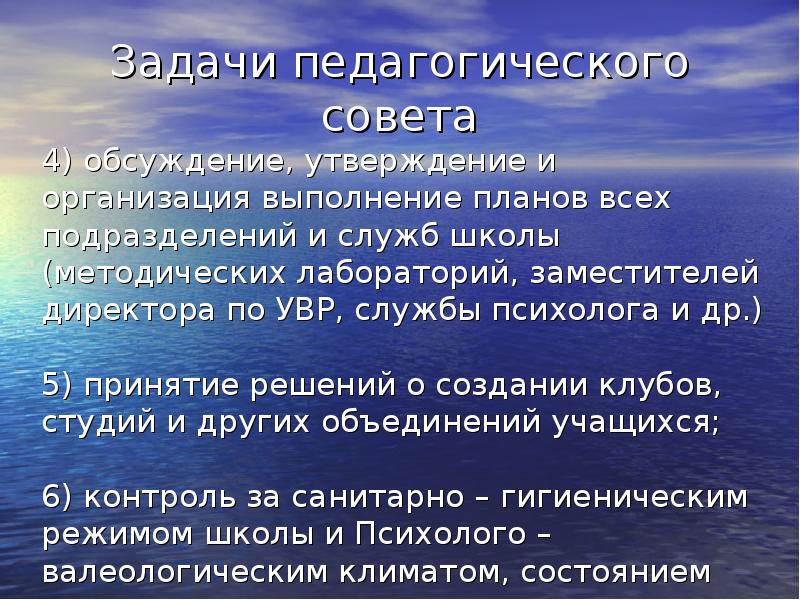 Задачи педагогического совета

4) обсуждение, утверждение и организация выполнение планов всех подразделений и служб школы (методических лабораторий, заместителей директора по УВР, службы психолога и др.)

5) принятие решений о создании клубов, студий и других объединений учащихся;

6) контроль за санитарно – гигиеническим режимом школы и Психолого – валеологическим климатом, состоянием